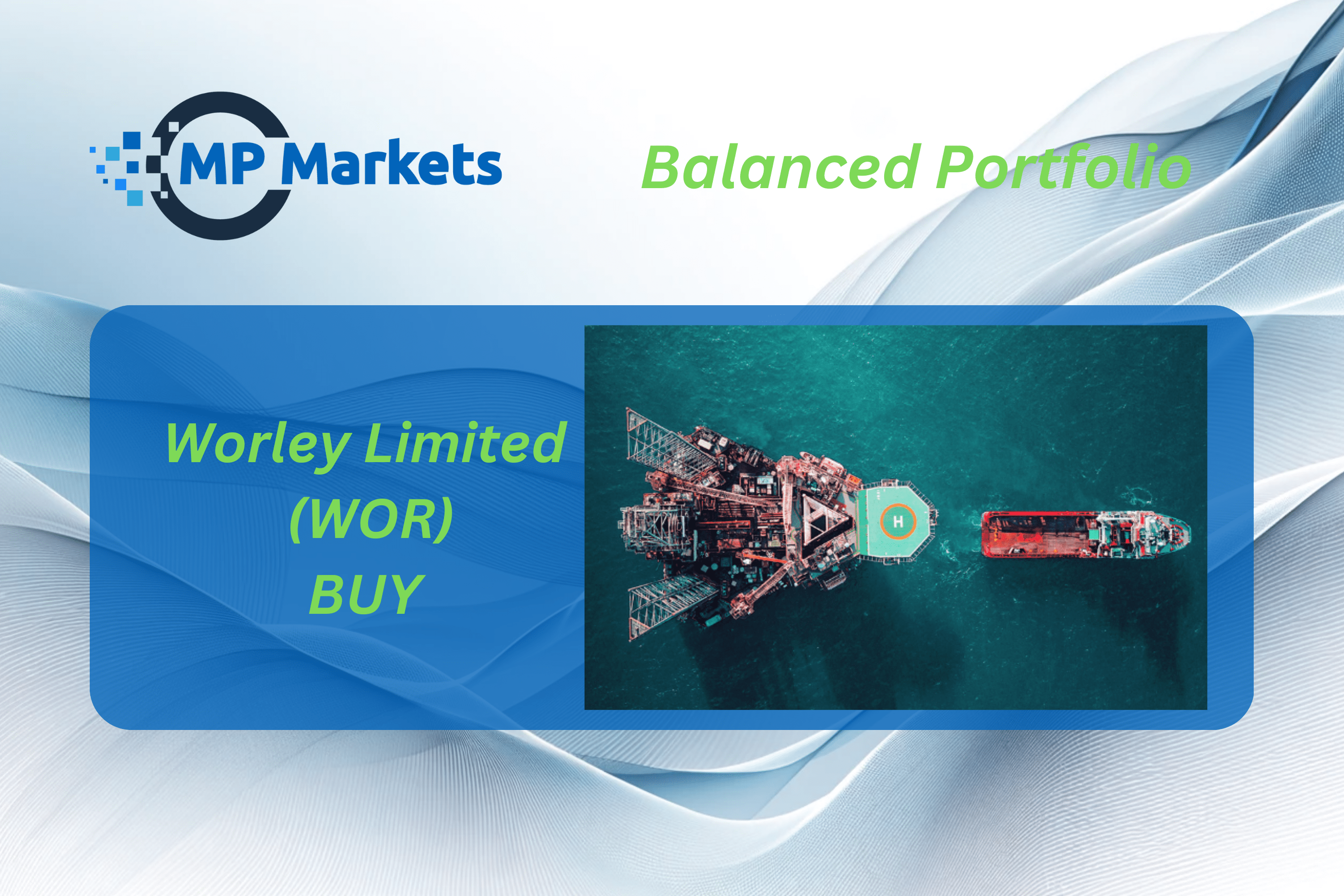 MP Markets

Balanced Portfolio

Worley Limited (WOR) BUY

H